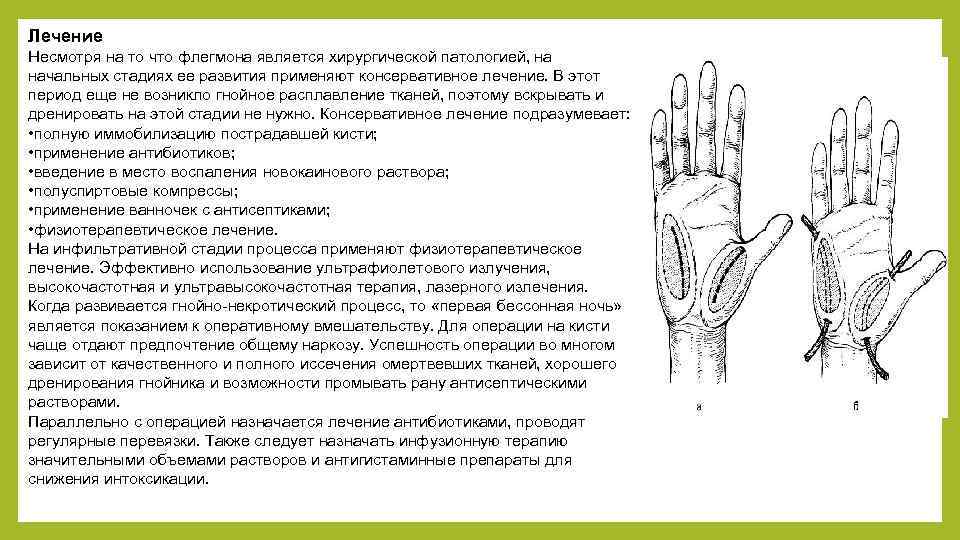 Лечение
Несмотря на то что флегмона является хирургической патологией, на начальных стадиях ее развития применяют консервативное лечение. В этот период еще не возникло гнойное расплавление тканей, поэтому вскрывать и дренировать на этой стадии не нужно. Консервативное лечение подразумевает:
•полную иммобилизацию пострадавшей кисти;
•применение антибиотиков;
•введение в место воспаления новокаинового раствора;
•полуспиртовые компрессы;
•применение ванночек с антисептиками;
•физиотерапевтическое лечение.
На инфильтративной стадии процесса применяют физиотерапевтическое лечение. Эффективно использование ультрафиолетового излучения, высокочастотная и ультравысокочастотная терапия, лазерного излечения.
Когда развивается гнойно-некротический процесс, то «первая бессонная ночь» является показанием к оперативному вмешательству. Для операции на кисти чаще отдают предпочтение общему наркозу. Успешность операции во многом зависит от качественного и полного иссечения омертвевших тканей, хорошего дренирования гнойника и возможности промывать рану антисептическими растворами.
Параллельно с операцией назначается лечение антибиотиками, проводят регулярные перевязки. Также следует назначать инфузионную терапию значительными объемами растворов и антигистаминные препараты для снижения интоксикации.

а

б